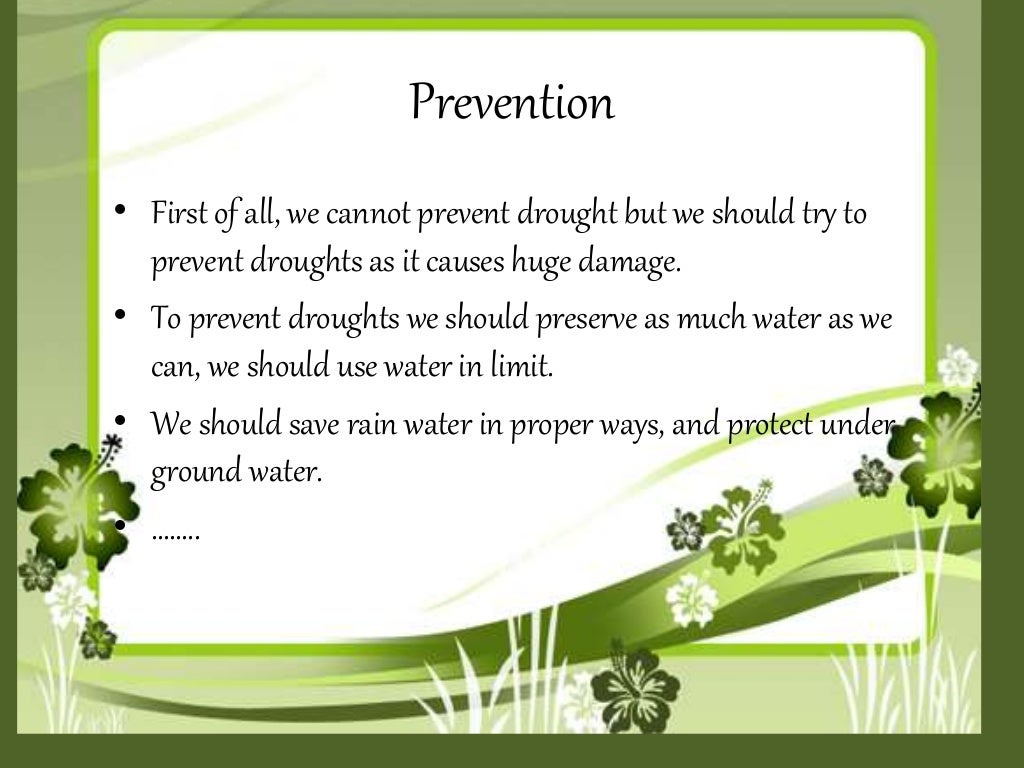 Prevention

• First of all, we cannot prevent drought but we should try to prevent droughts as it causes huge damage.
• To prevent droughts we should preserve as much water as we can, we should use water in limit.
• We should save rain water in proper ways, and protect under ground water.
• ........